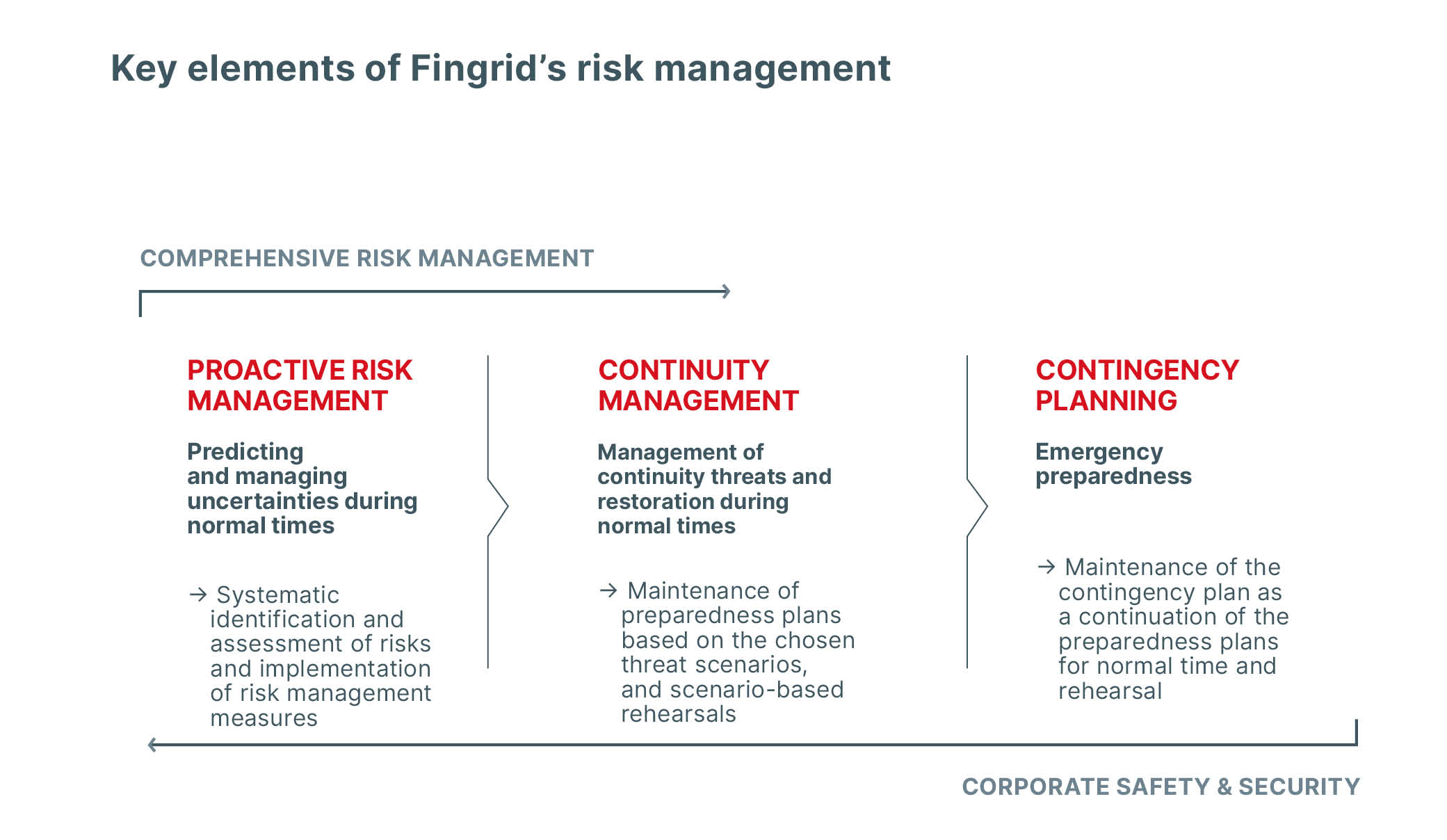 Key elements of Fingrid's risk management

COMPREHENSIVE RISK MANAGEMENT

PROACTIVE RISK MANAGEMENT

Predicting and managing uncertainties during normal times

→ Systematic identification and assessment of risks and implementation of risk management measures

CONTINUITY MANAGEMENT

Management of continuity threats and restoration during normal times

→ Maintenance of preparedness plans based on the chosen threat scenarios, and scenario-based rehearsals

CONTINGENCY PLANNING

Emergency preparedness

→ Maintenance of the contingency plan as a continuation of the preparedness plans for normal time and rehearsal

CORPORATE SAFETY & SECURITY